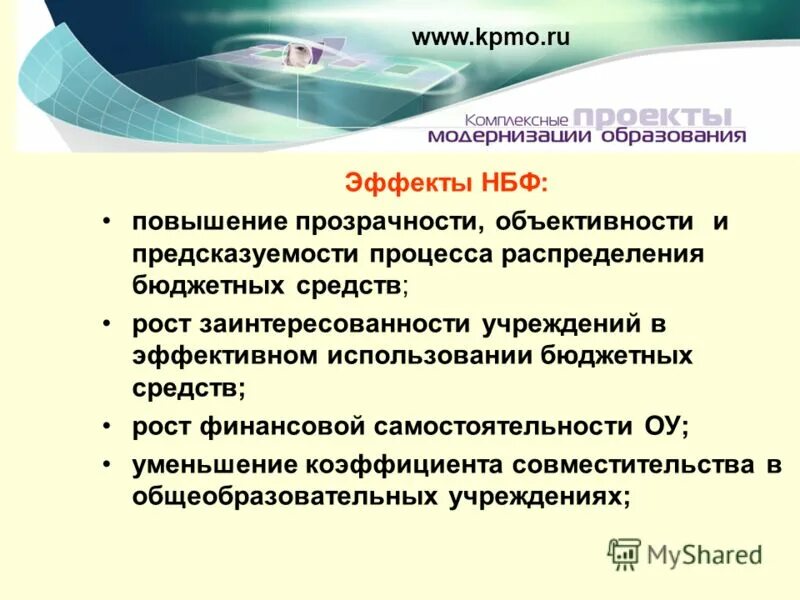 www.kpmo.ru

Комплексные проекты модернизации образования

Эффекты НБФ:

• повышение прозрачности, объективности и предсказуемости процесса распределения бюджетных средств;

• рост заинтересованности учреждений в эффективном использовании бюджетных средств;

• рост финансовой самостоятельности ОУ;

• уменьшение коэффициента совместительства в общеобразовательных учреждениях;

MyShared